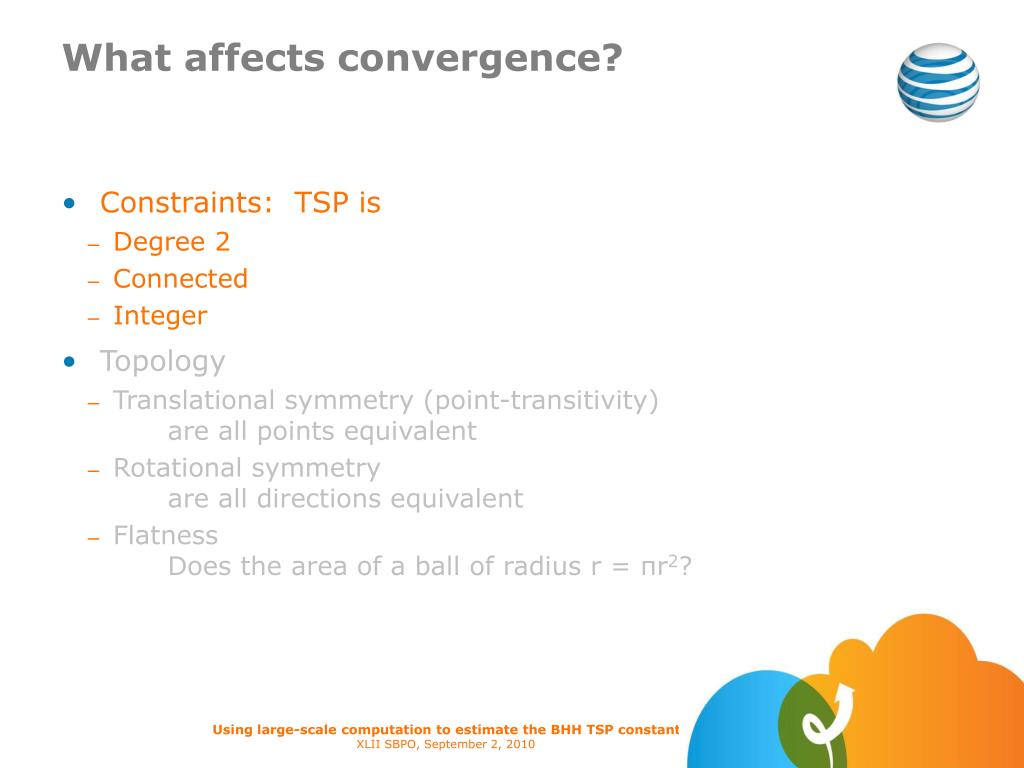 What affects convergence?

• Constraints:  TSP is
– Degree 2
– Connected
– Integer

• Topology
– Translational symmetry (point-transitivity)
are all points equivalent
– Rotational symmetry
are all directions equivalent
– Flatness
Does the area of a ball of radius r = $\pi r^2$?

Using large-scale computation to estimate the BHH TSP constant
XLII SBPO, September 2, 2010